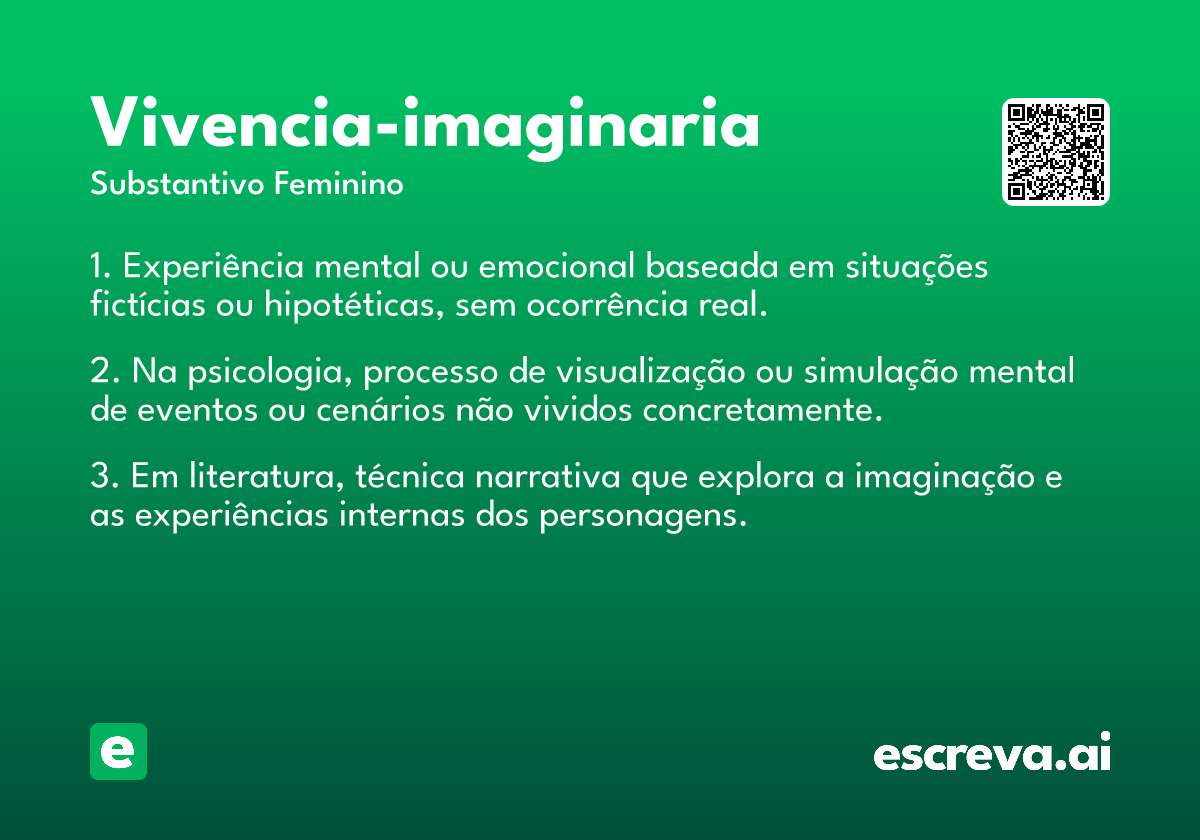 Vivencia-imaginaria

Substantivo Feminino

1. Experiência mental ou emocional baseada em situações fictícias ou hipotéticas, sem ocorrência real.

2. Na psicologia, processo de visualização ou simulação mental de eventos ou cenários não vividos concretamente.

3. Em literatura, técnica narrativa que explora a imaginação e as experiências internas dos personagens.

e

escreva.ai